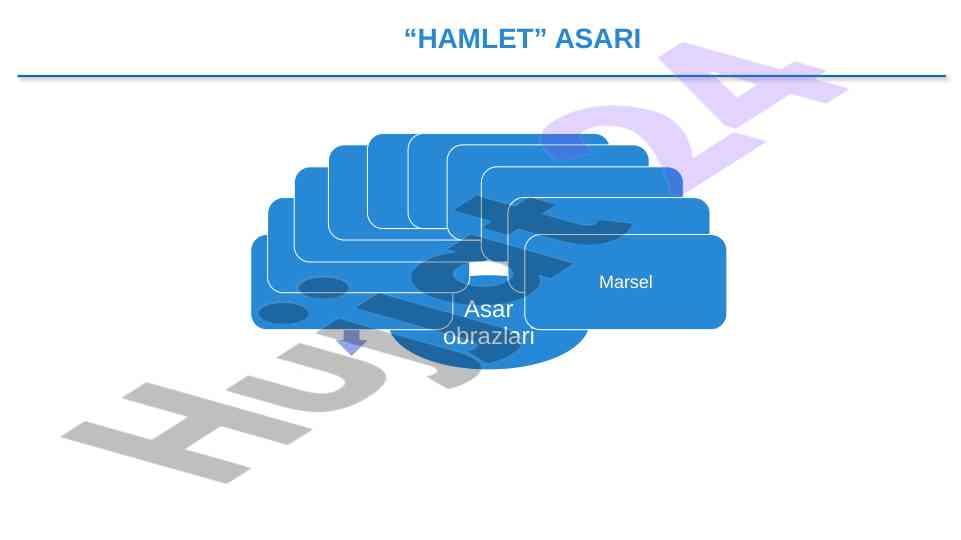 “HAMLET” ASARI

Marsel

Asar obrazlari

Hujjat24